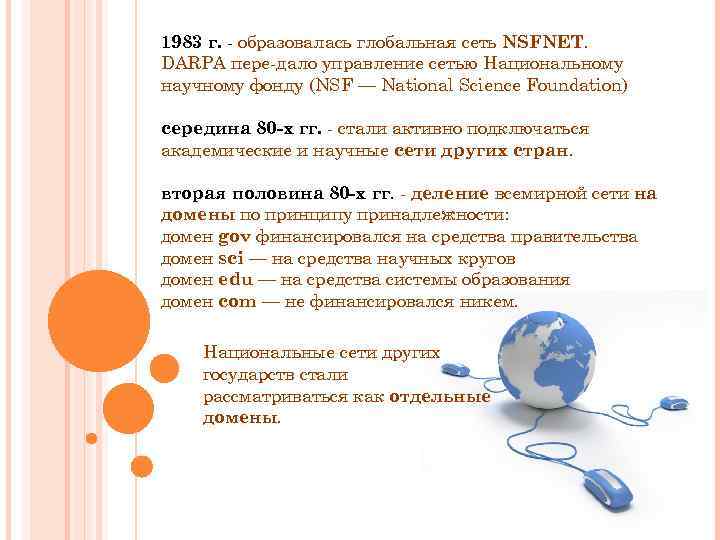 1983 г. - образовалась глобальная сеть NSFNET. DARPA пере-дало управление сетью Национальному научному фонду (NSF — National Science Foundation)

середина 80-х гг. - стали активно подключаться академические и научные сети других стран.

вторая половина 80-х гг. - деление всемирной сети на домены по принципу принадлежности:
домен gov финансировался на средства правительства
домен sci — на средства научных кругов
домен edu — на средства системы образования
домен com — не финансировался никем.

Национальные сети других государств стали рассматриваться как отдельные домены.